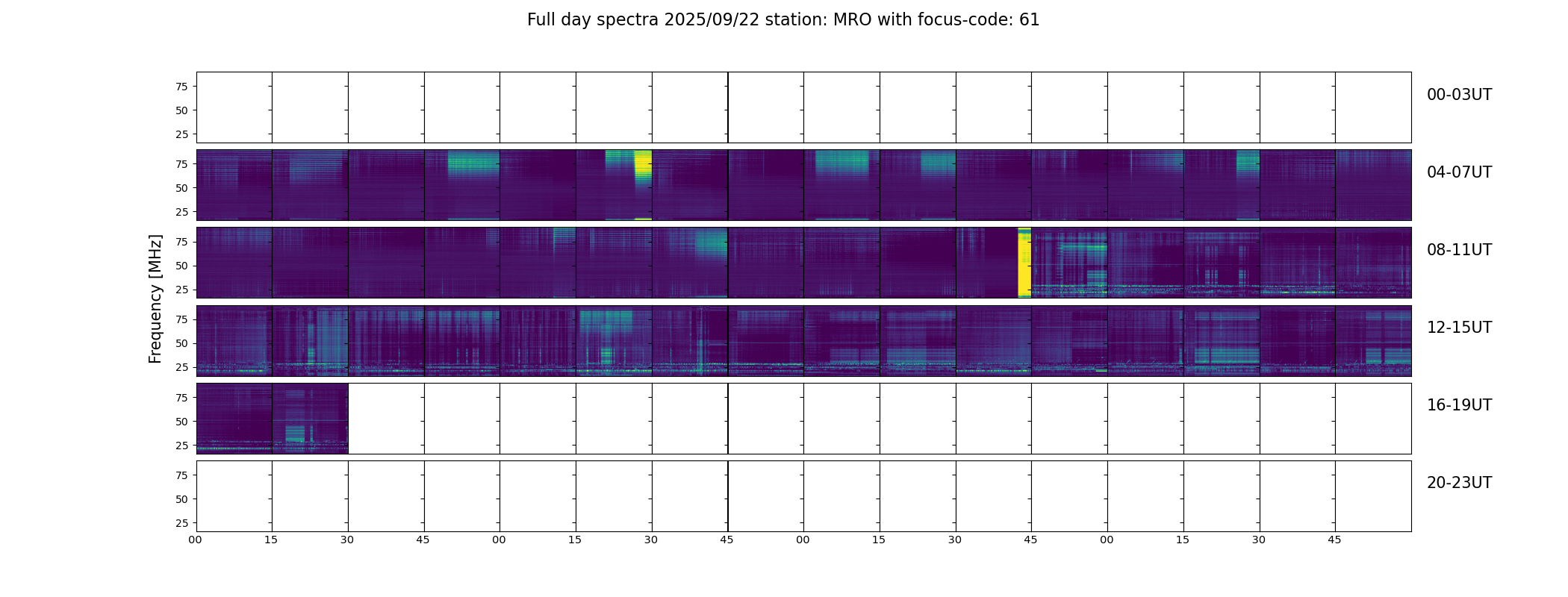 Full day spectra 2025/09/22 station: MRO with focus-code: 61

Frequency [MHz]

75
50
25

00-03UT

75
50
25

04-07UT

75
50
25

08-11UT

75
50
25

12-15UT

75
50
25

16-19UT

75
50
25

20-23UT

00 15 30 45 00 15 30 45 00 15 30 45 00 15 30 45